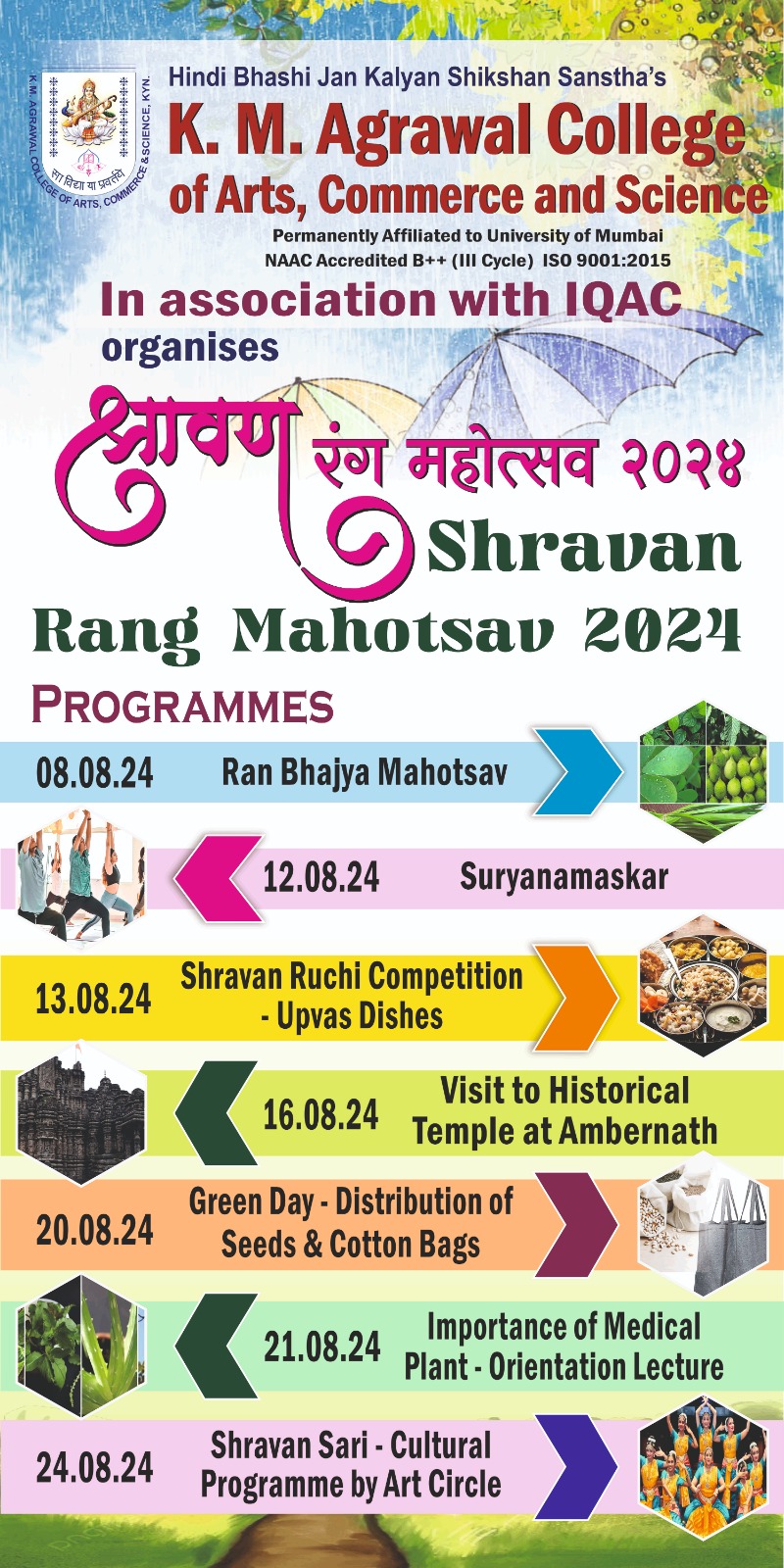 K. M. AGRAWAL COLLEGE OF ARTS, COMMERCE & SCIENCE, KYN.
सा विद्या या प्रवर्तते

Hindi Bhashi Jan Kalyan Shikshan Sanstha's
K. M. Agrawal College
of Arts, Commerce and Science
Permanently Affiliated to University of Mumbai
NAAC Accredited B++ (III Cycle) ISO 9001:2015

In association with IQAC
organises

श्रावण रंग महोत्सव २०२४
Shravan
Rang Mahotsav 2024

PROGRAMMES

08.08.24 Ran Bhajya Mahotsav

12.08.24 Suryanamaskar

13.08.24 Shravan Ruchi Competition - Upvas Dishes

16.08.24 Visit to Historical Temple at Ambernath

20.08.24 Green Day - Distribution of Seeds & Cotton Bags

21.08.24 Importance of Medical Plant - Orientation Lecture

24.08.24 Shravan Sari - Cultural Programme by Art Circle